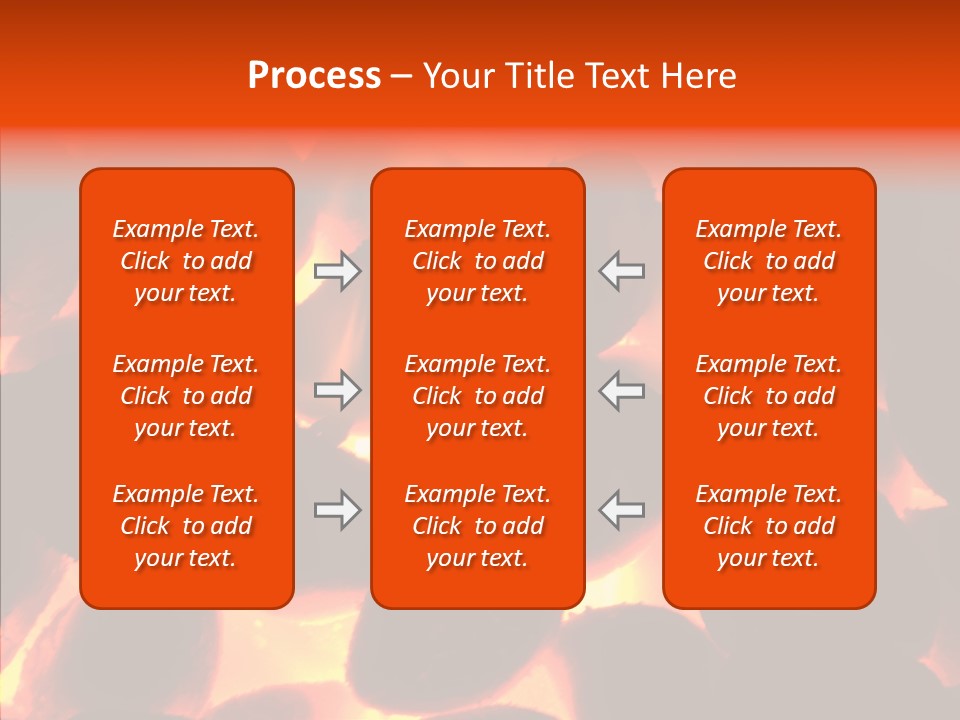 Process – Your Title Text Here

Example Text. Click to add your text.

Example Text. Click to add your text.

Example Text. Click to add your text.

Example Text. Click to add your text.

Example Text. Click to add your text.

Example Text. Click to add your text.

Example Text. Click to add your text.

Example Text. Click to add your text.

Example Text. Click to add your text.